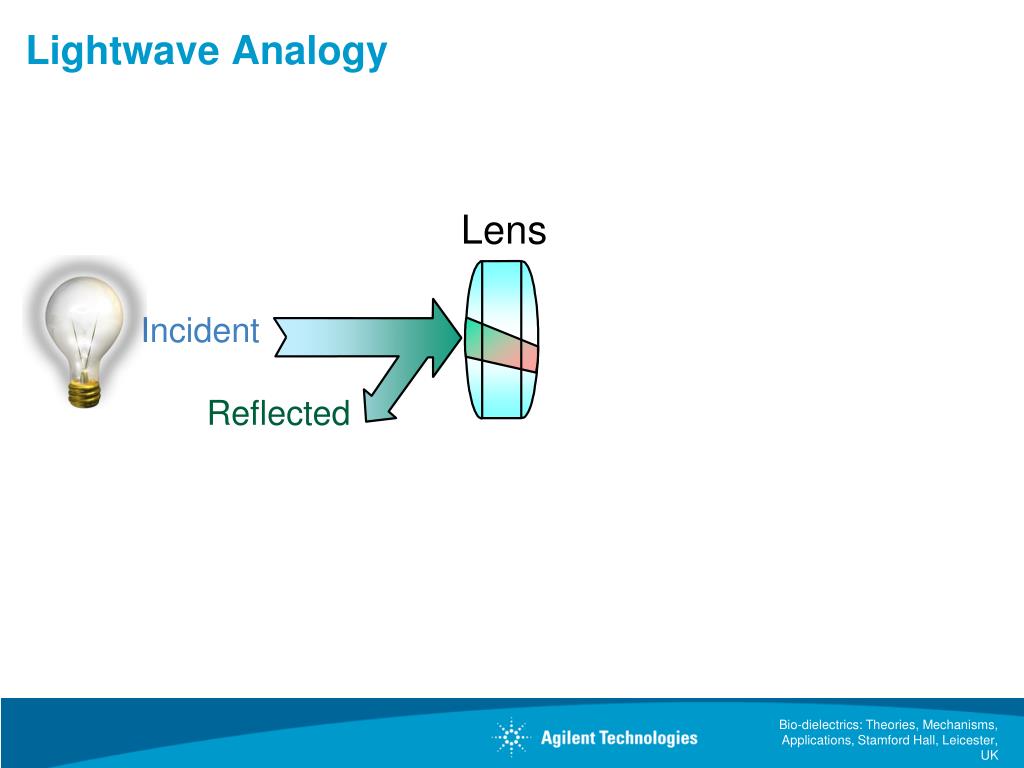 Lightwave Analogy

Lens

Incident

Reflected

Agilent Technologies

Bio-dielectrics: Theories, Mechanisms, Applications, Stamford Hall, Leicester, UK